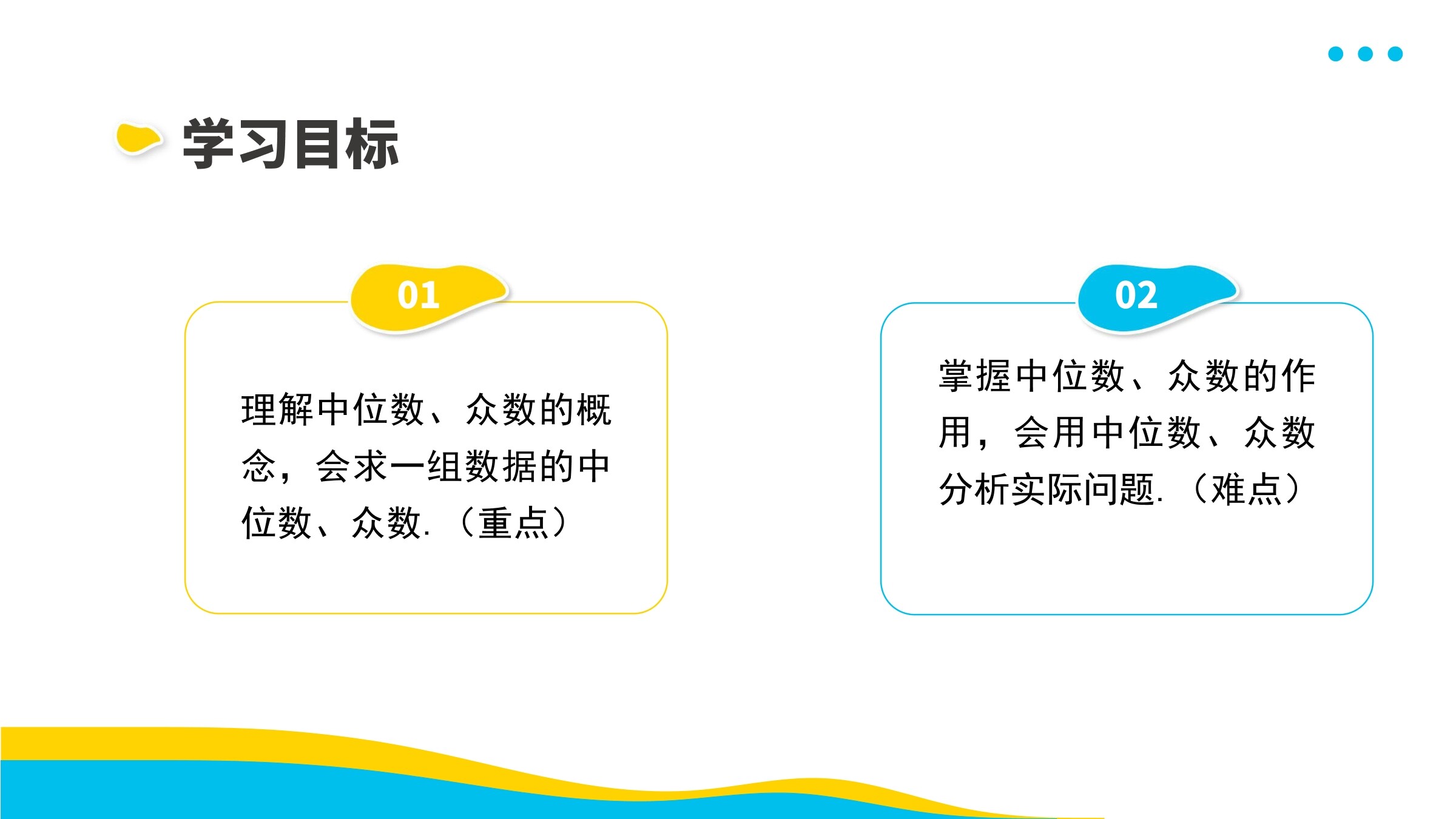 学习目标

01

理解中位数、众数的概念，会求一组数据的中位数、众数.（重点）

02

掌握中位数、众数的作用，会用中位数、众数分析实际问题.（难点）